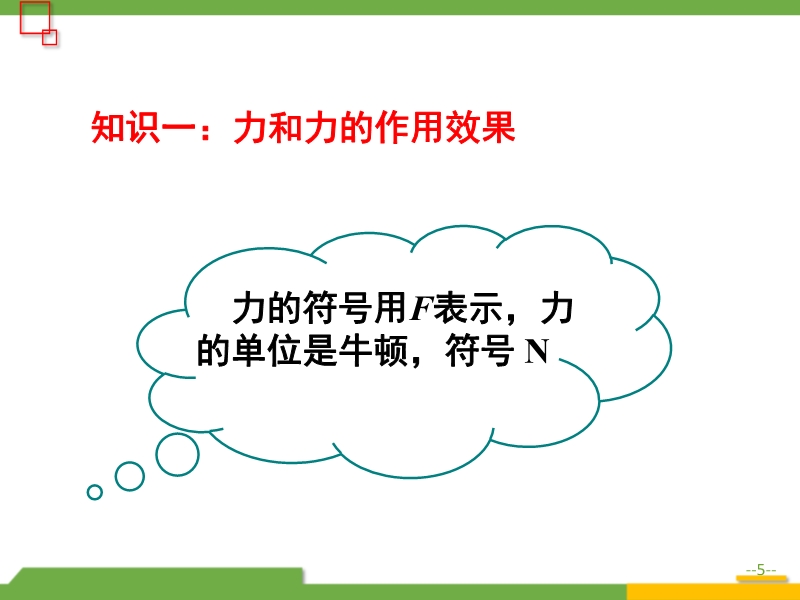 知识一：力和力的作用效果

力的符号用$F$表示，力的单位是牛顿，符号 N

--5--